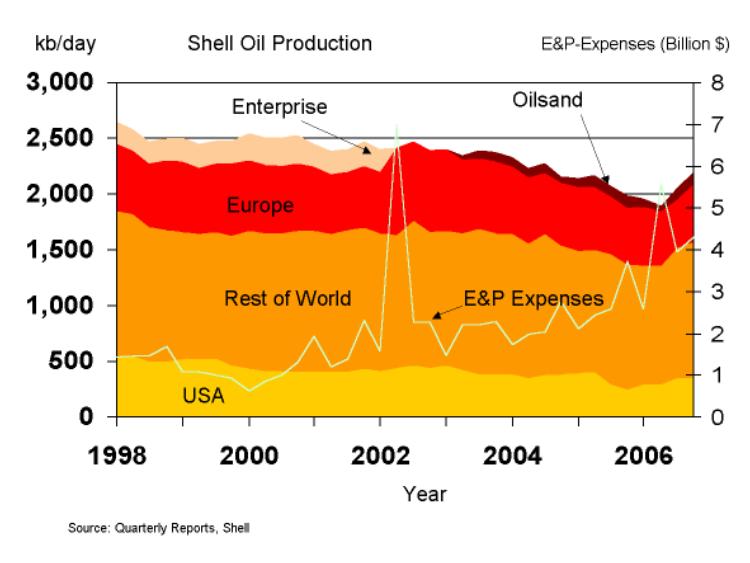 kb/day

Shell Oil Production

E&P-Expenses (Billion $)

3,000
2,500
2,000
1,500
1,000
500
0

8
7
6
5
4
3
2
1
0

Enterprise

Oilsand

Europe

Rest of World

E&P Expenses

USA

1998
2000
2002
2004
2006

Year

Source: Quarterly Reports, Shell